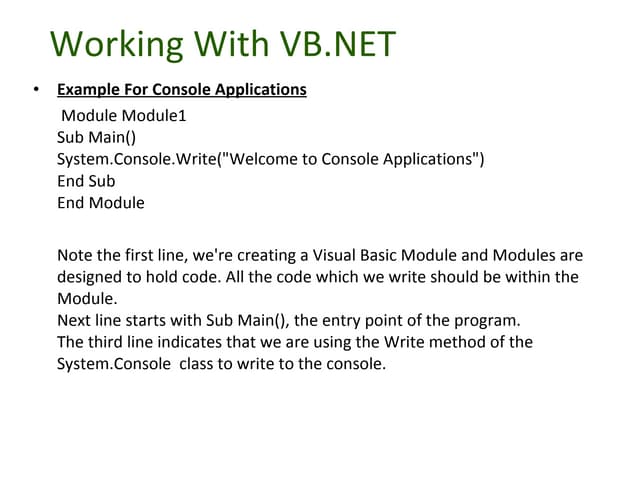 Working With VB.NET

• Example For Console Applications

Module Module1
Sub Main()
System.Console.Write("Welcome to Console Applications")
End Sub
End Module

Note the first line, we're creating a Visual Basic Module and Modules are designed to hold code. All the code which we write should be within the Module.
Next line starts with Sub Main(), the entry point of the program.
The third line indicates that we are using the Write method of the System.Console class to write to the console.